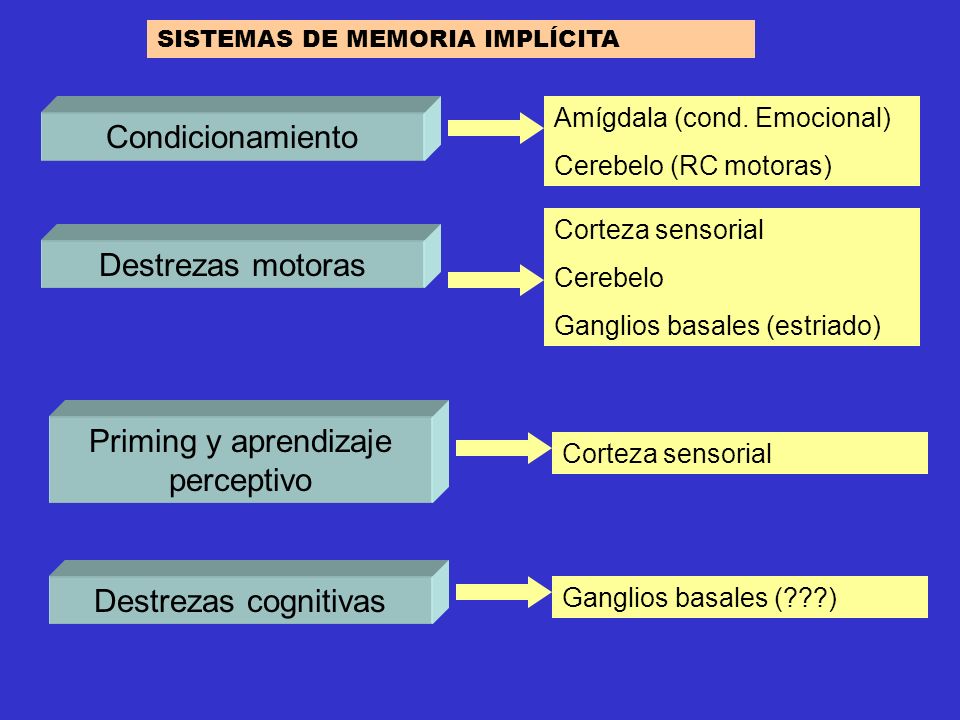 SISTEMAS DE MEMORIA IMPLÍCITA

Condicionamiento

Amígdala (cond. Emocional)

Cerebelo (RC motoras)

Destrezas motoras

Corteza sensorial

Cerebelo

Ganglios basales (estriado)

Priming y aprendizaje perceptivo

Corteza sensorial

Destrezas cognitivas

Ganglios basales (???)